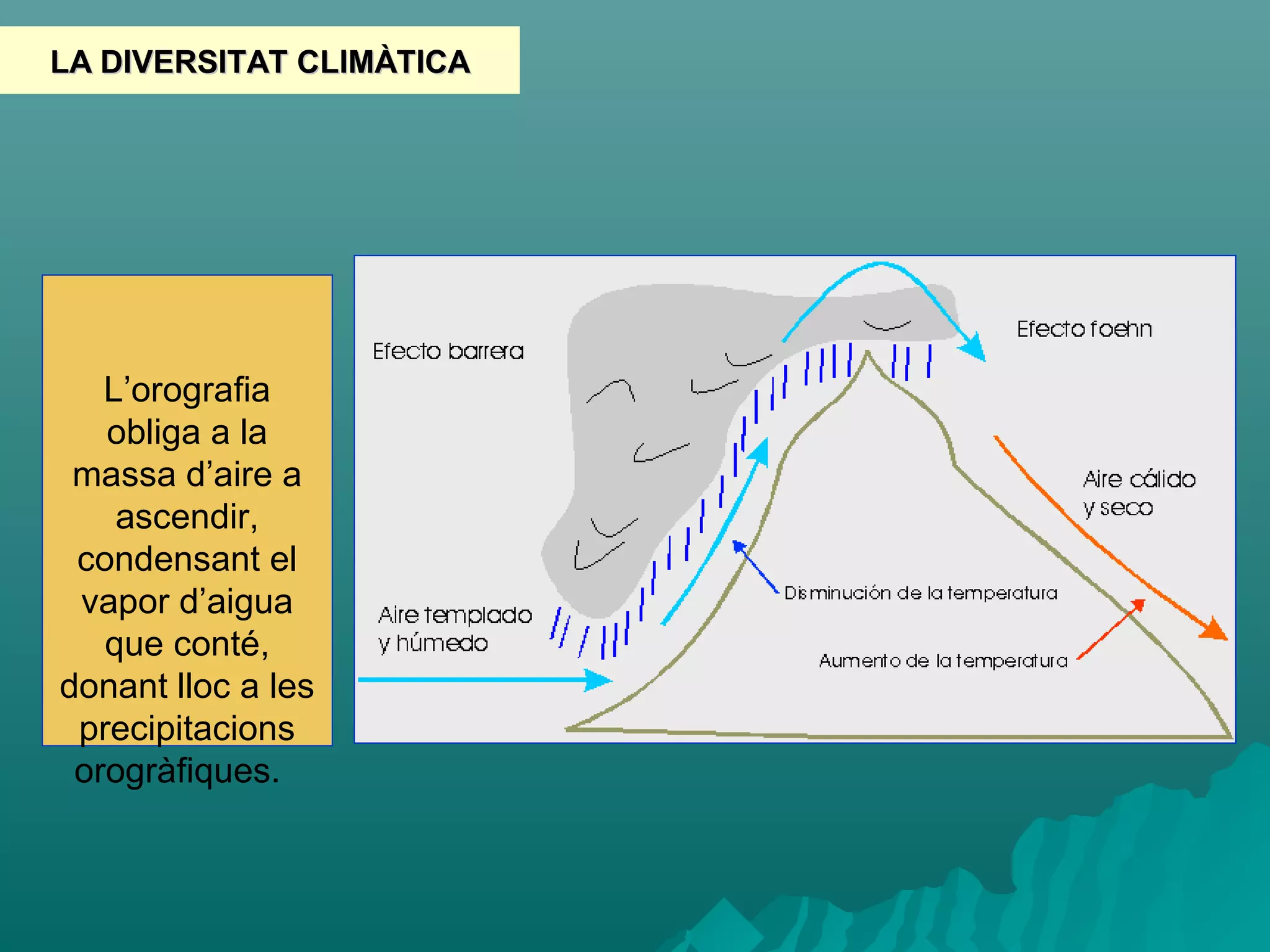 LA DIVERSITAT CLIMÀTICA

L'orografia obliga a la massa d'aire a ascendir, condensant el vapor d'aigua que conté, donant lloc a les precipitacions orogràfiques.

Efecto barrera

Efecto foehn

Aire cálido y seco

Disminución de la temperatura

Aire templado y húmedo

Aumento de la temperatura